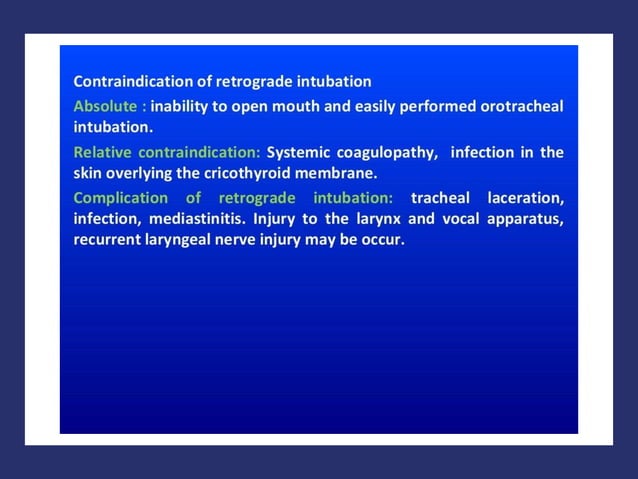 Contraindication of retrograde intubation

Absolute : inability to open mouth and easily performed orotracheal intubation.

Relative contraindication: Systemic coagulopathy, infection in the skin overlying the cricothyroid membrane.

Complication of retrograde intubation: tracheal laceration, infection, mediastinitis. Injury to the larynx and vocal apparatus, recurrent laryngeal nerve injury may be occur.